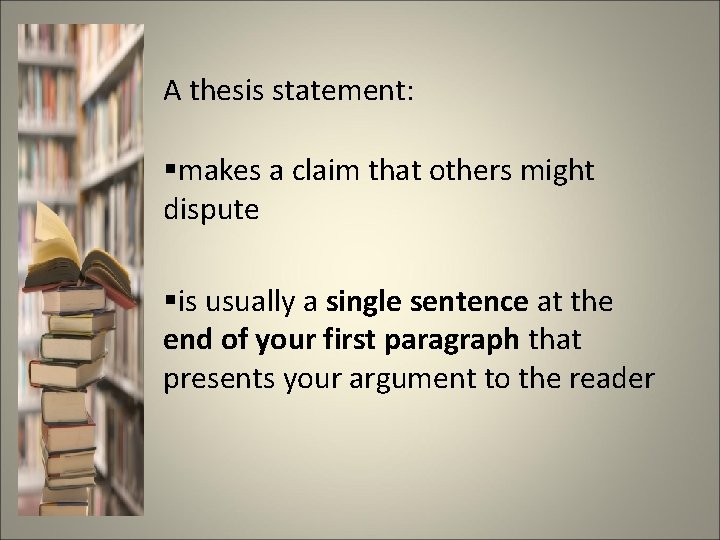 A thesis statement:

▪makes a claim that others might dispute

▪is usually a single sentence at the end of your first paragraph that presents your argument to the reader